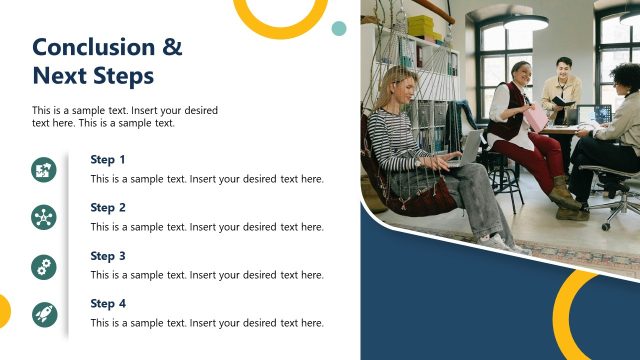 Conclusion & Next Steps

This is a sample text. Insert your desired text here. This is a sample text.

Step 1
This is a sample text. Insert your desired text here.

Step 2
This is a sample text. Insert your desired text here.

Step 3
This is a sample text. Insert your desired text here.

Step 4
This is a sample text. Insert your desired text here.